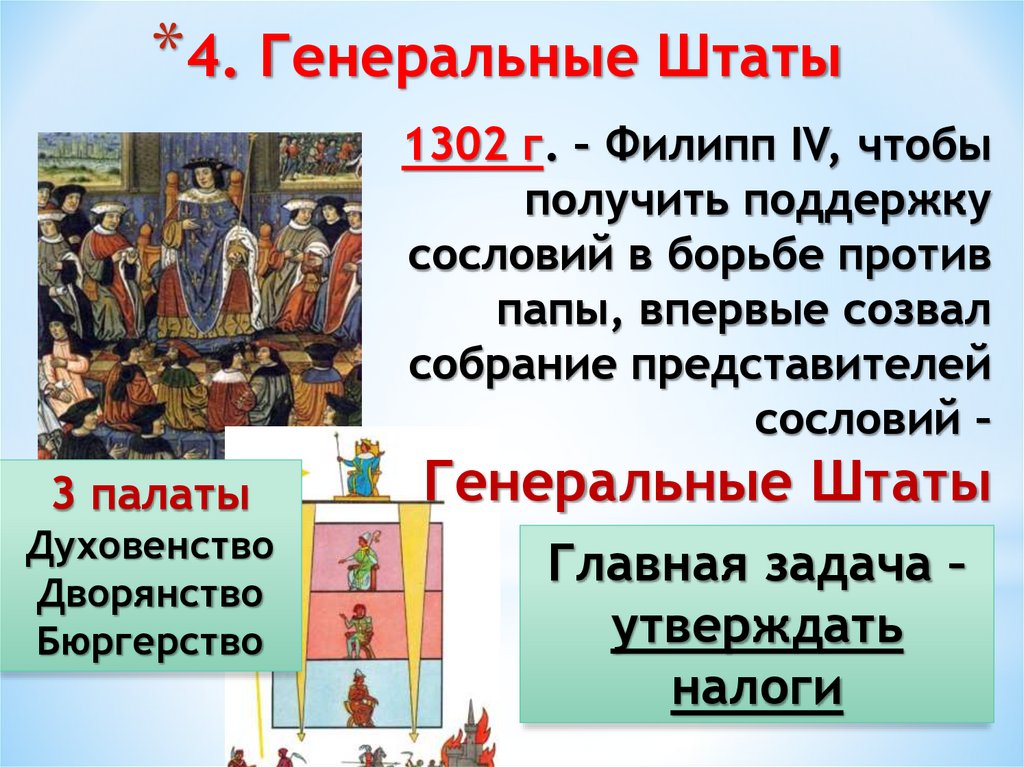 *4. Генеральные Штаты

1302 г. – Филипп IV, чтобы получить поддержку сословий в борьбе против папы, впервые созвал собрание представителей сословий – Генеральные Штаты

3 палаты
Духовенство
Дворянство
Бюргерство

Главная задача – утверждать налоги